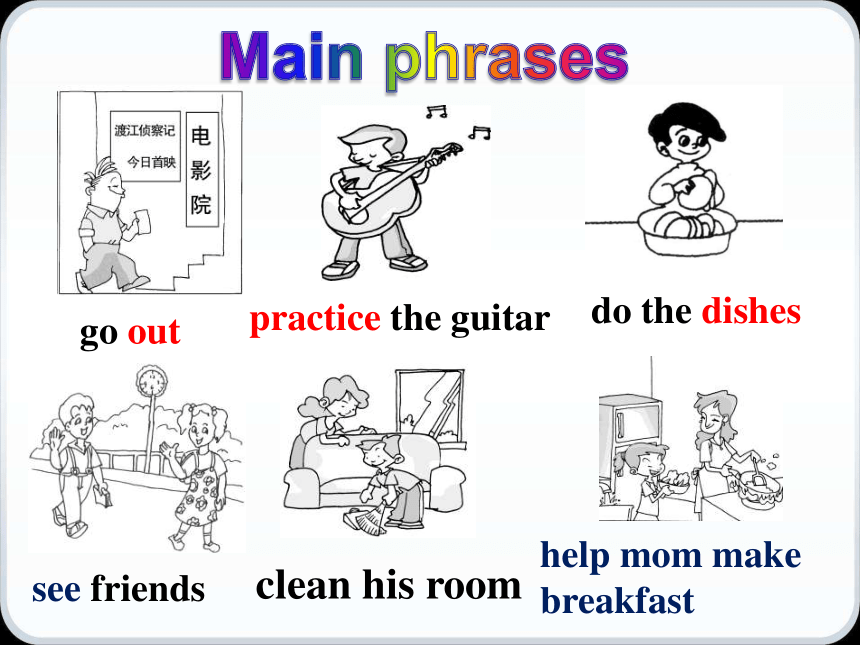 Main phrases

渡江侦察记
今日首映

电影院

go out

practice the guitar

do the dishes

see friends

clean his room

help mom make breakfast